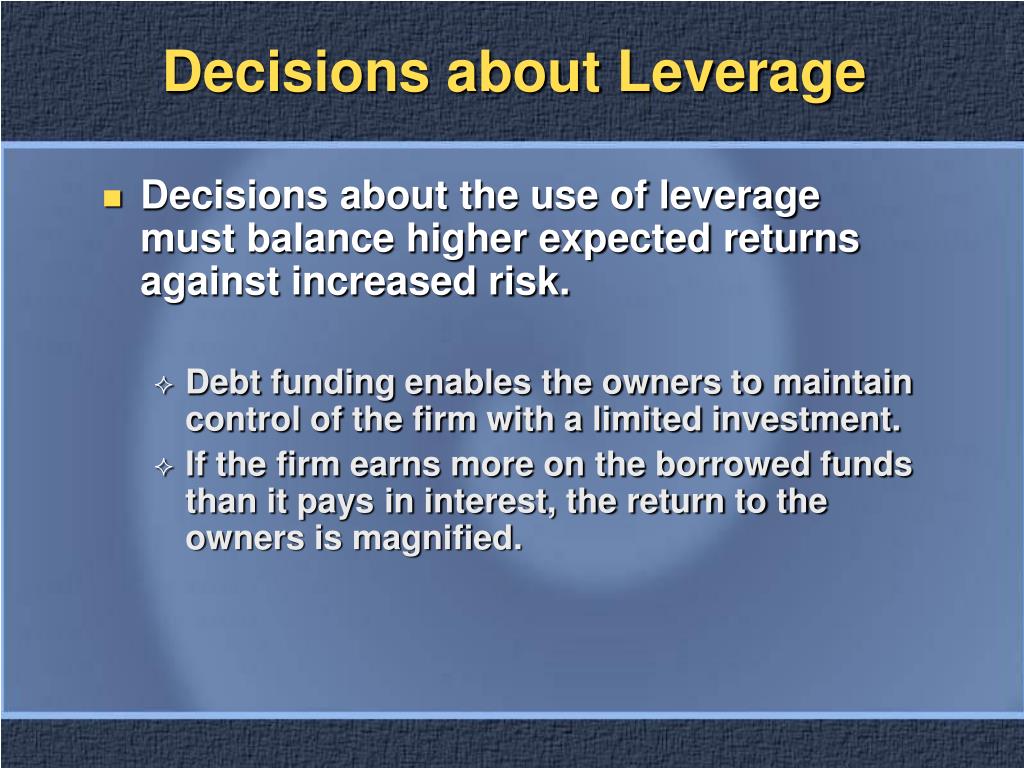 Decisions about Leverage

Decisions about the use of leverage must balance higher expected returns against increased risk.

Debt funding enables the owners to maintain control of the firm with a limited investment.

If the firm earns more on the borrowed funds than it pays in interest, the return to the owners is magnified.